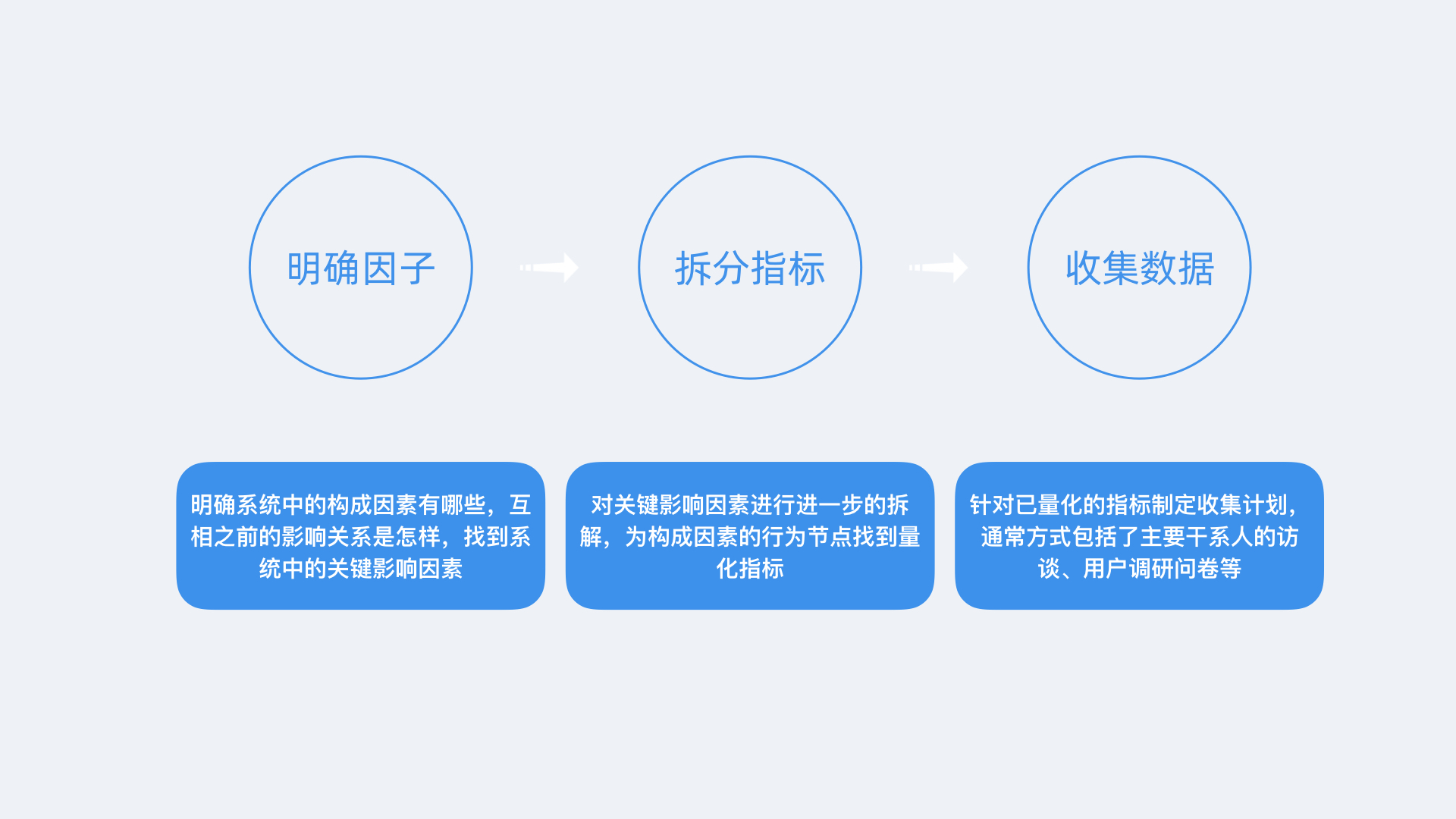 明确因子

拆分指标

收集数据

明确系统中的构成因素有哪些，互相之前的影响关系是怎样，找到系统中的关键影响因素

对关键影响因素进行进一步的拆解，为构成因素的行为节点找到量化指标

针对已量化的指标制定收集计划，通常方式包括了主要干系人的访谈、用户调研问卷等